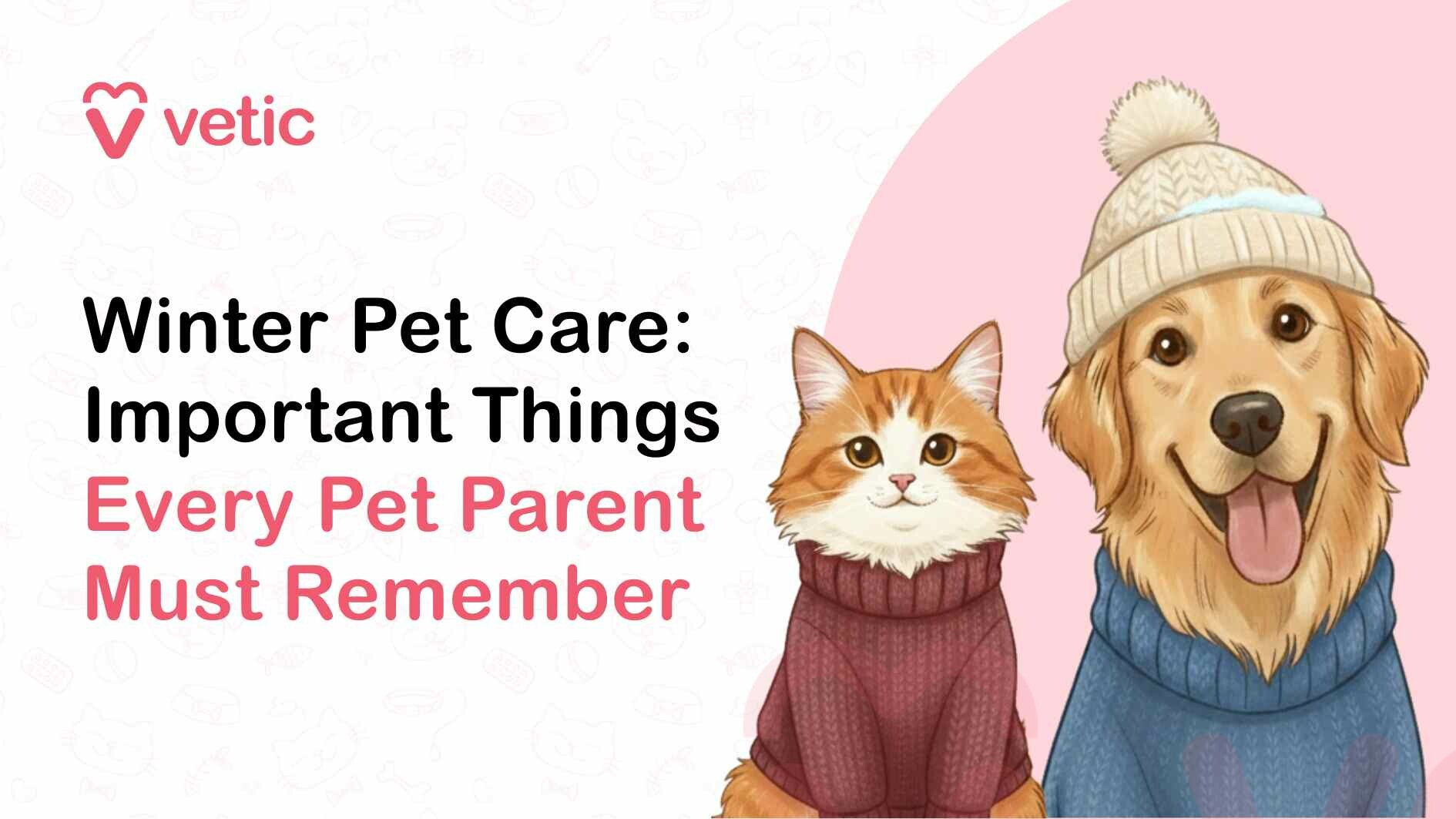 vetic

Winter Pet Care: Important Things Every Pet Parent Must Remember